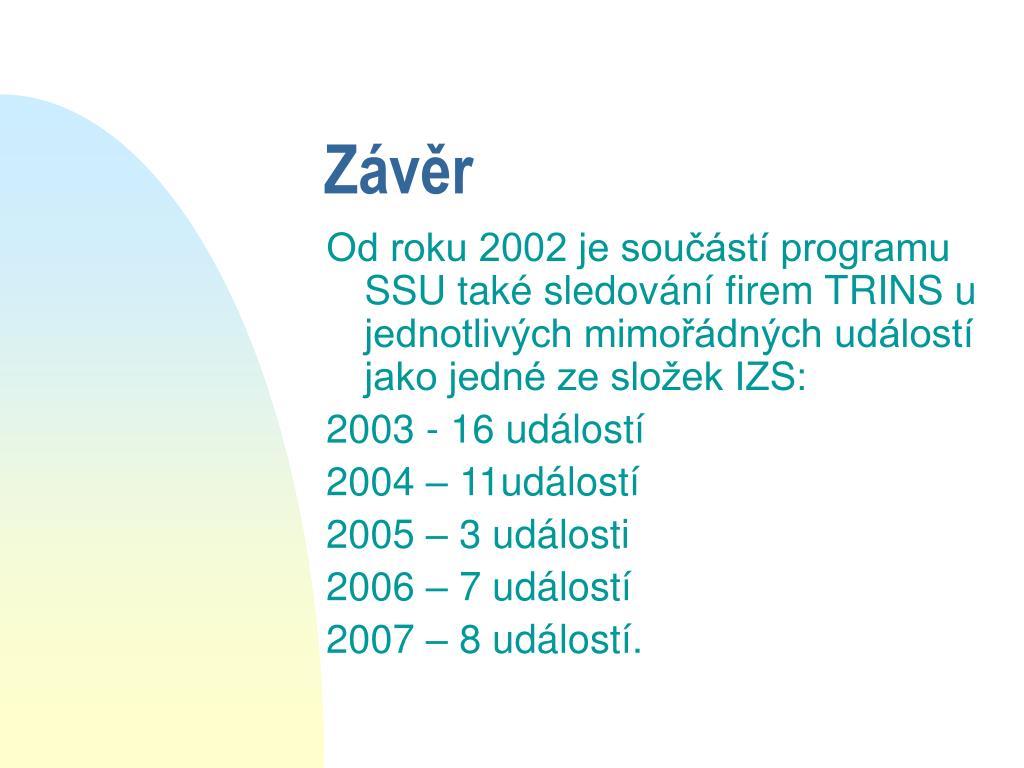 Závěr

Od roku 2002 je součástí programu SSU také sledování firem TRINS u jednotlivých mimořádných událostí jako jedné ze složek IZS:

2003 - 16 událostí

2004 – 11událostí

2005 – 3 události

2006 – 7 událostí

2007 – 8 událostí.